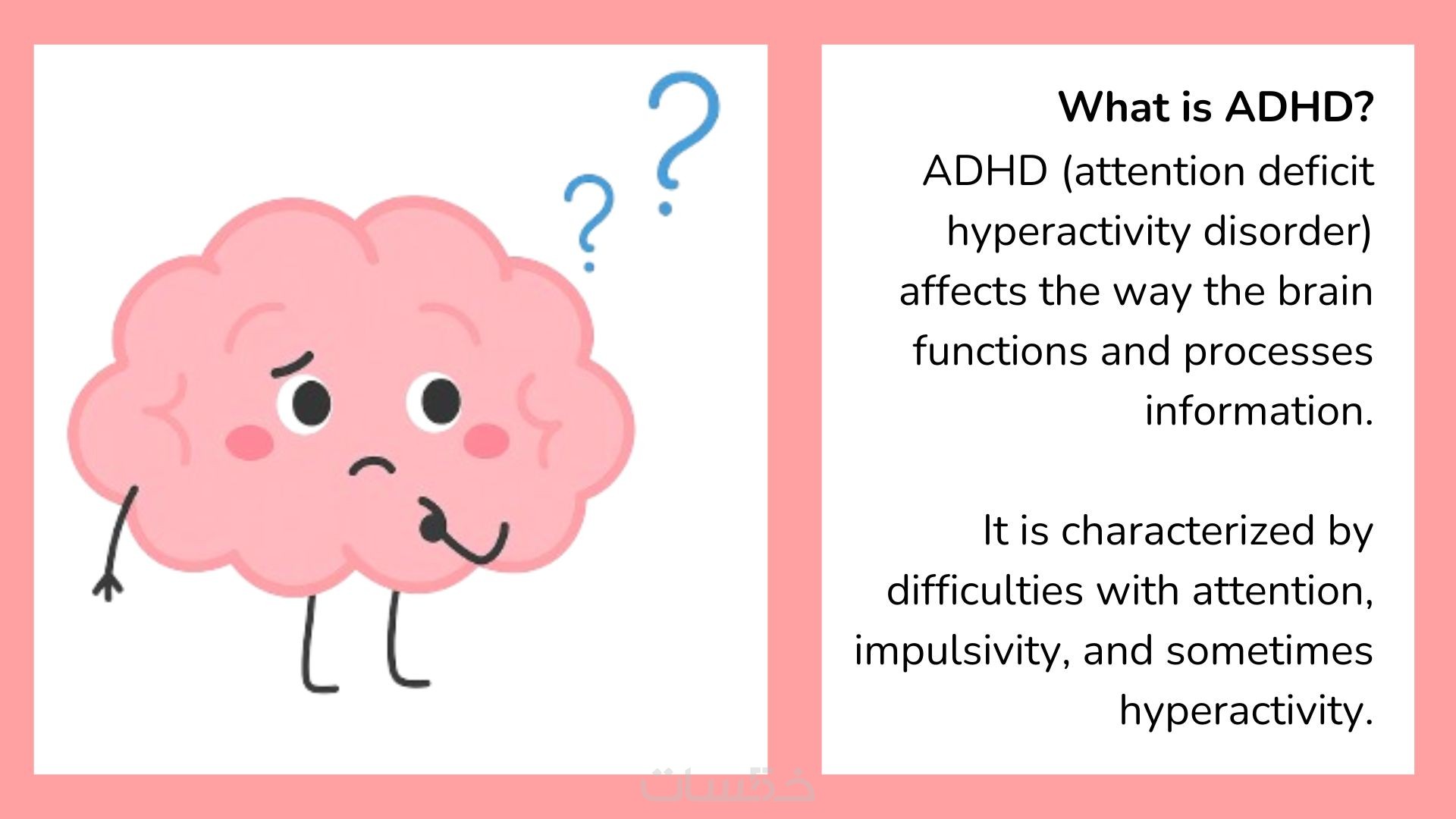 What is ADHD?

ADHD (attention deficit hyperactivity disorder) affects the way the brain functions and processes information.

It is characterized by difficulties with attention, impulsivity, and sometimes hyperactivity.

خمسات